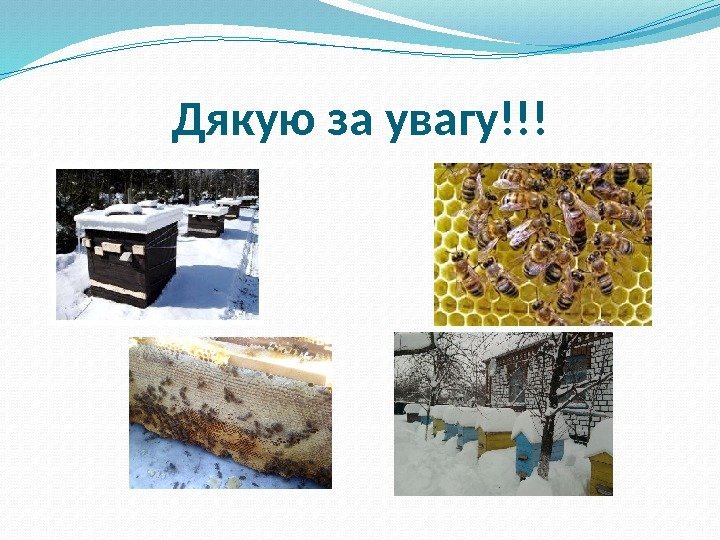 Дякую за увагу!!!